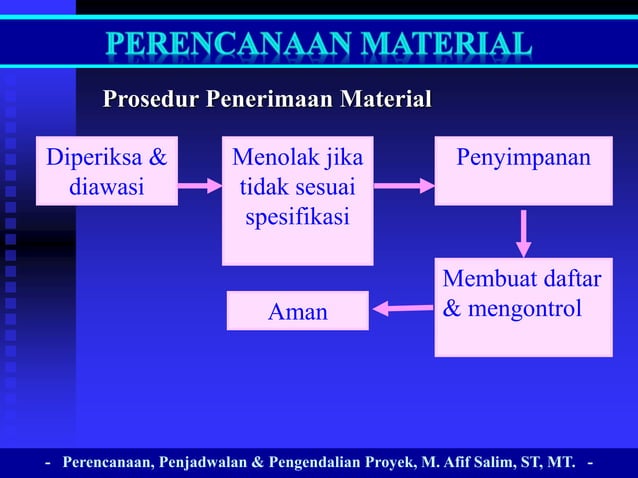 PERENCANAAN MATERIAL

Prosedur Penerimaan Material

Diperiksa & diawasi

Menolak jika tidak sesuai spesifikasi

Penyimpanan

Membuat daftar & mengontrol

Aman

- Perencanaan, Penjadwalan & Pengendalian Proyek, M. Afif Salim, ST, MT. -